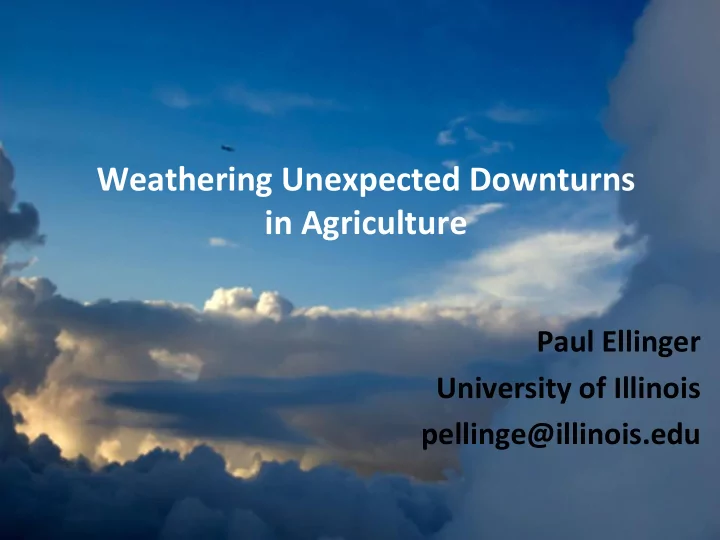 Weathering Unexpected Downturns in Agriculture

Paul Ellinger
University of Illinois
pellinge@illinois.edu